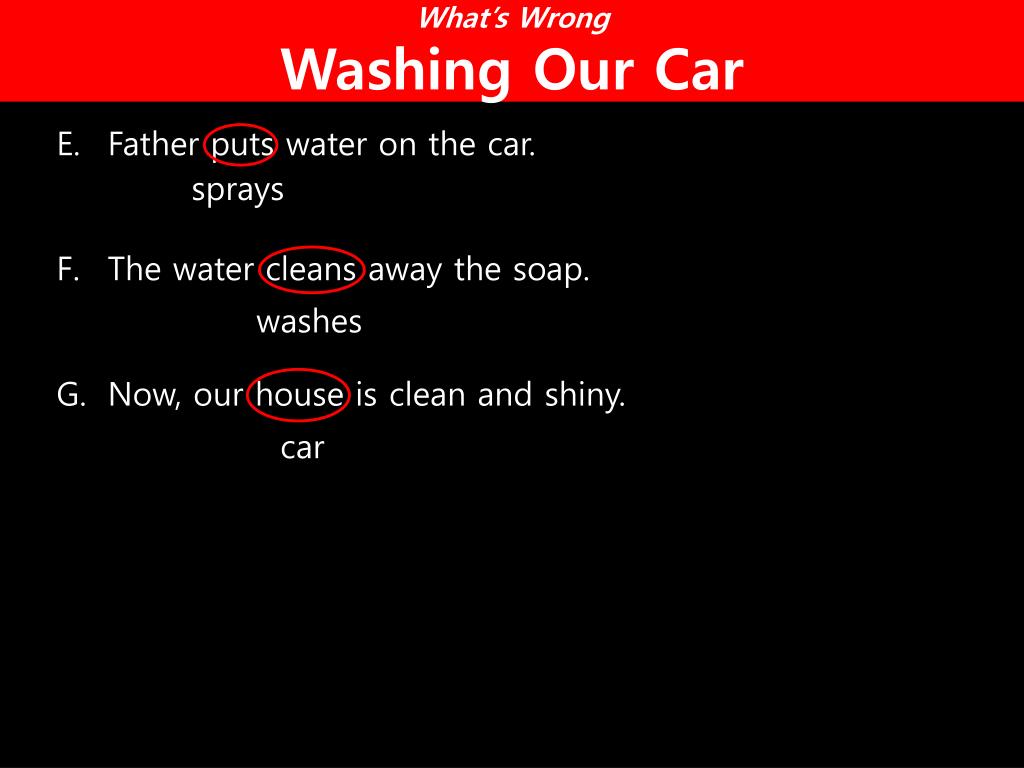 What's Wrong
Washing Our Car

E. Father puts water on the car.
sprays

F. The water cleans away the soap.
washes

G. Now, our house is clean and shiny.
car